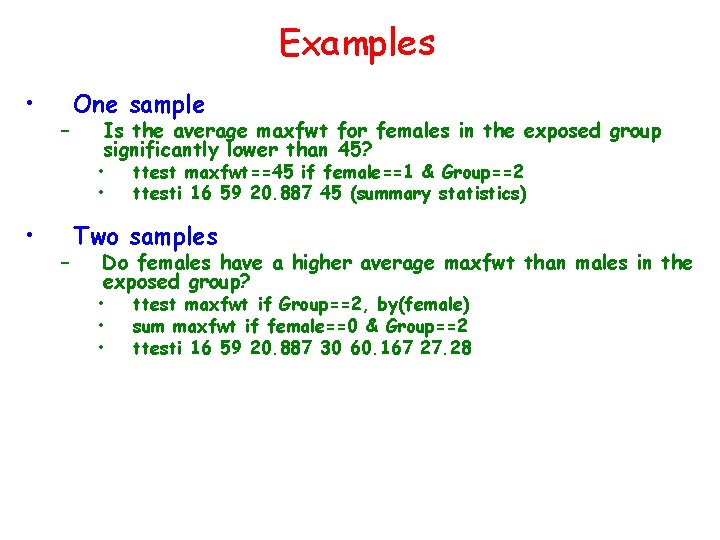 Examples

• One sample
– Is the average maxfwt for females in the exposed group significantly lower than 45?
• ttest maxfwt==45 if female==1 & Group==2
• ttesti 16 59 20.887 45 (summary statistics)

• Two samples
– Do females have a higher average maxfwt than males in the exposed group?
• ttest maxfwt if Group==2, by(female)
• sum maxfwt if female==0 & Group==2
• ttesti 16 59 20.887 30 60.167 27.28